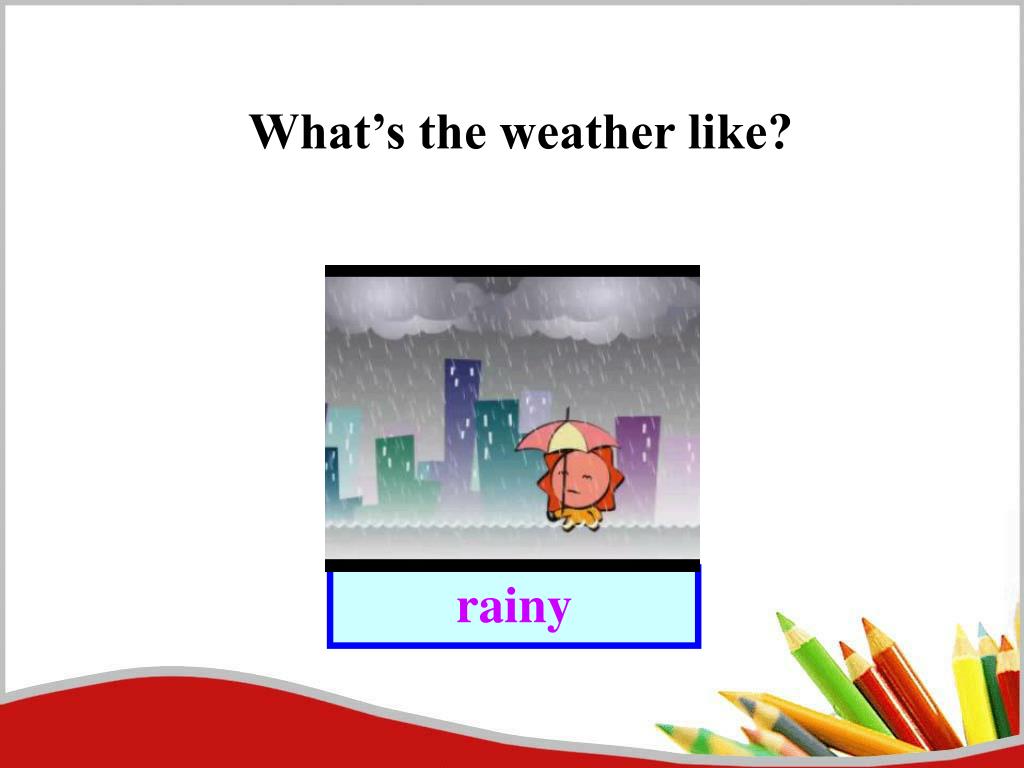 What’s the weather like?

rainy